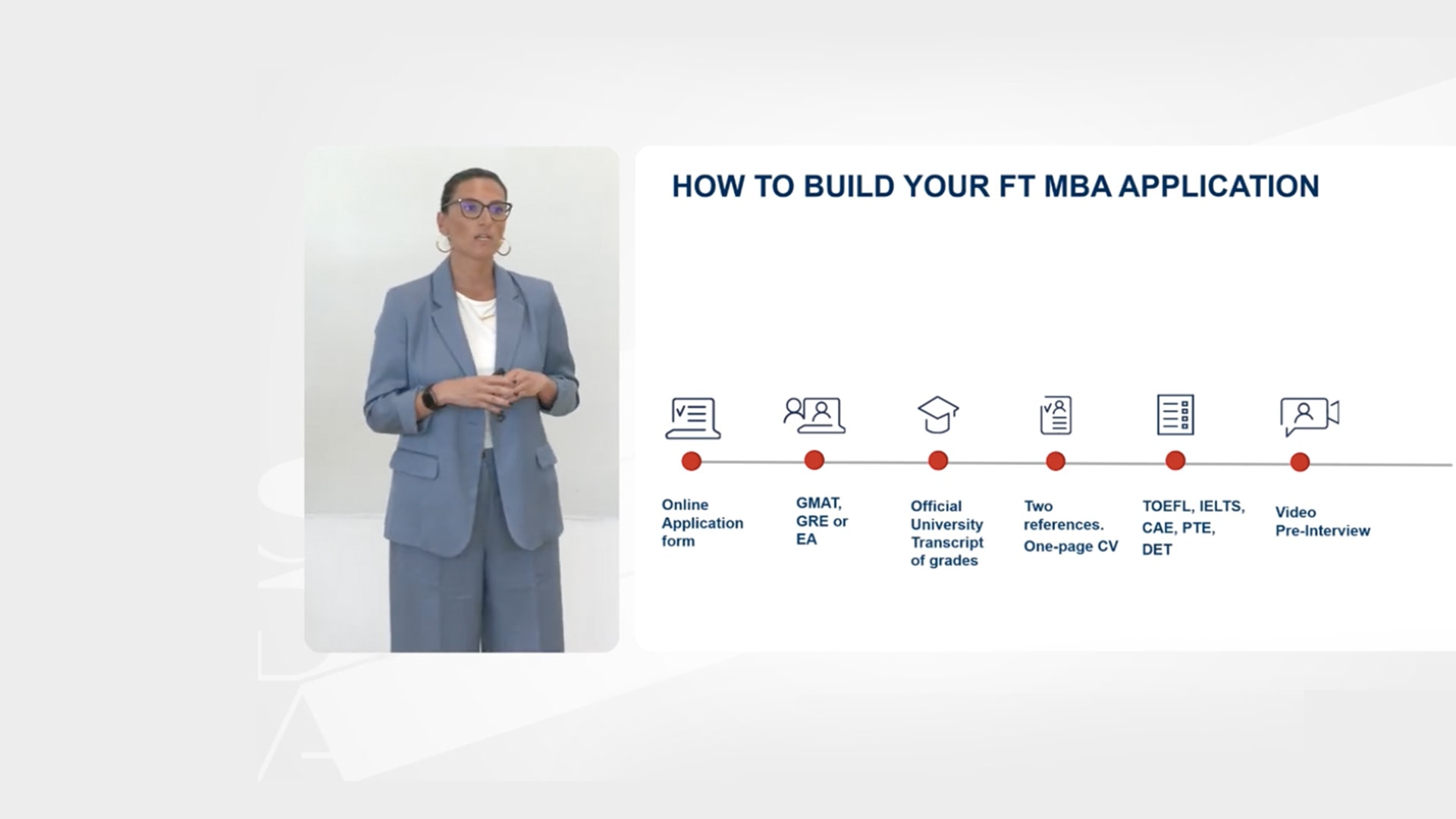 HOW TO BUILD YOUR FT MBA APPLICATION

Online Application form

GMAT, GRE or EA

Official University Transcript of grades

Two references. One-page CV

TOEFL, IELTS, CAE, PTE, DET

Video Pre-Interview